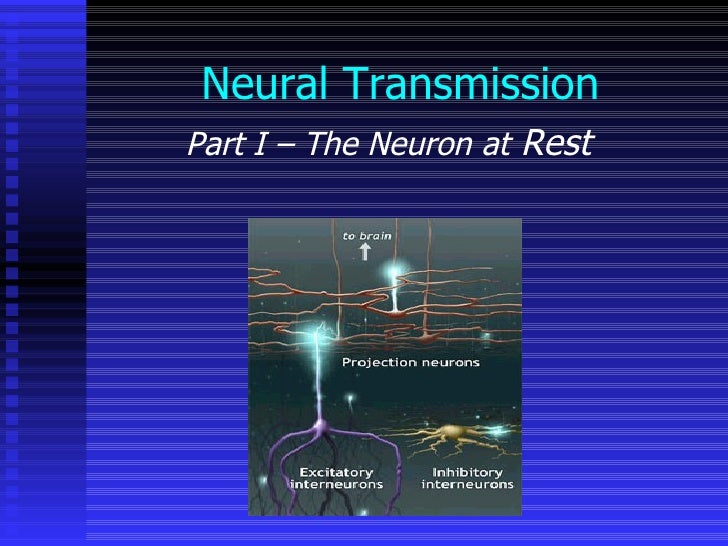 Neural Transmission

Part I – The Neuron at Rest

to brain

Projection neurons

Excitatory interneurons

Inhibitory interneurons